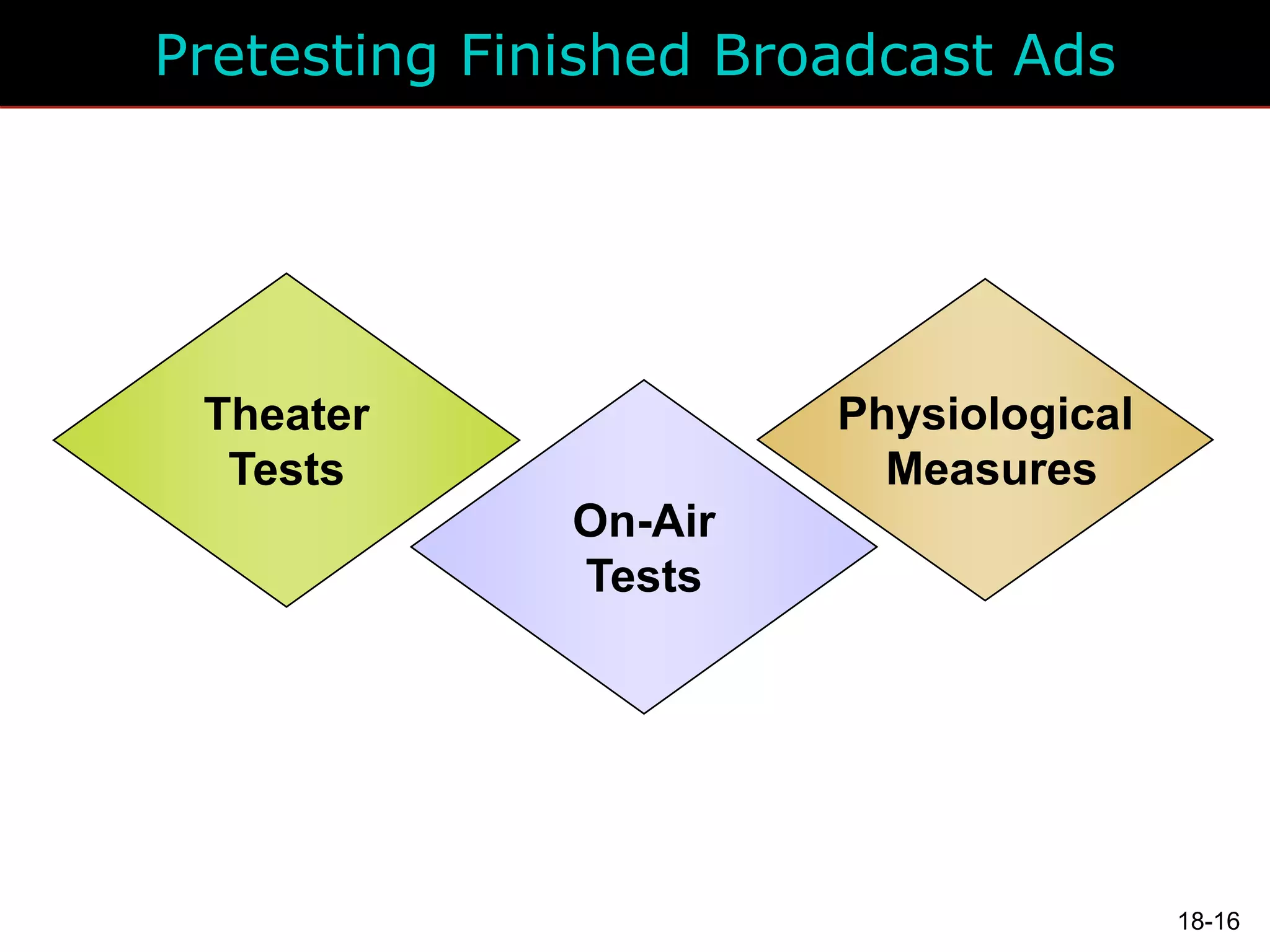 Pretesting Finished Broadcast Ads

Theater Tests

On-Air Tests

Physiological Measures

18-16